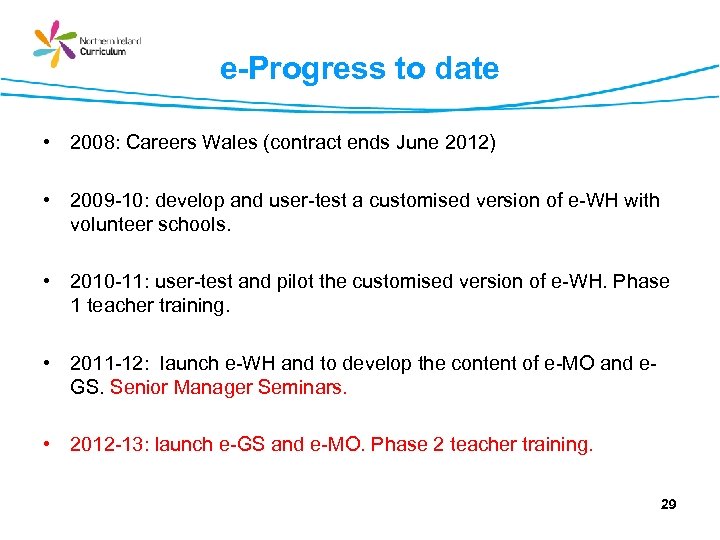 Northern Ireland Curriculum

e-Progress to date

• 2008: Careers Wales (contract ends June 2012)

• 2009-10: develop and user-test a customised version of e-WH with volunteer schools.

• 2010-11: user-test and pilot the customised version of e-WH. Phase 1 teacher training.

• 2011-12: launch e-WH and to develop the content of e-MO and e-GS. Senior Manager Seminars.

• 2012-13: launch e-GS and e-MO. Phase 2 teacher training.

29